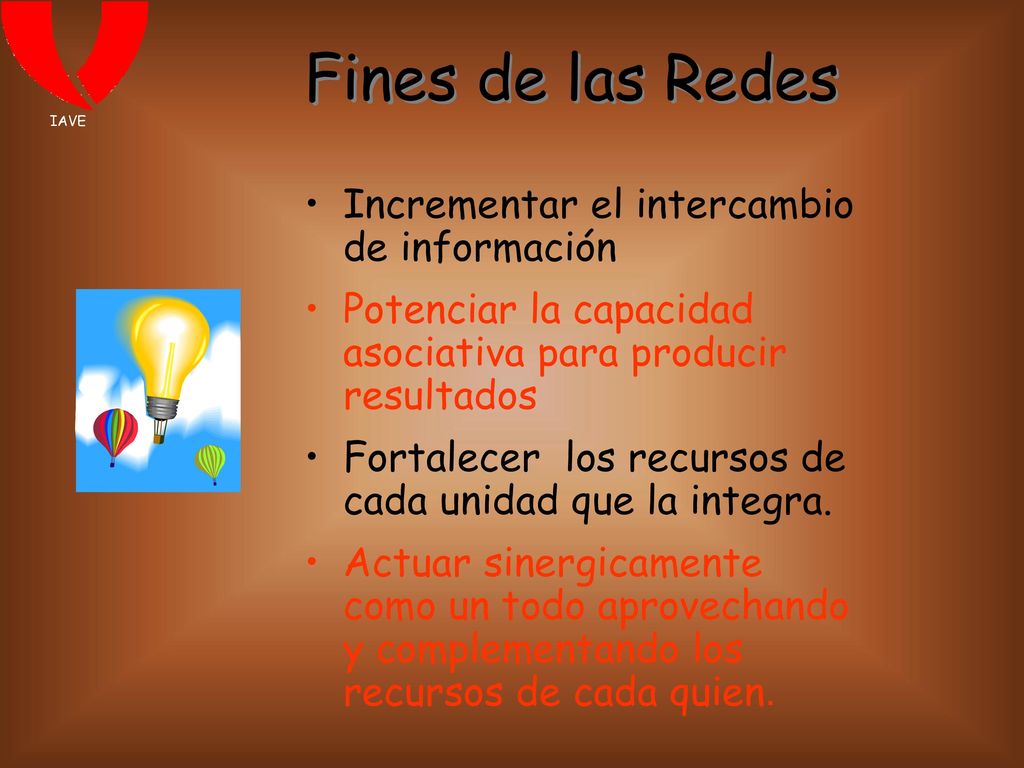 IAVE

Fines de las Redes

• Incrementar el intercambio de información

• Potenciar la capacidad asociativa para producir resultados

• Fortalecer los recursos de cada unidad que la integra.

• Actuar sinergicamente como un todo aprovechando y complementando los recursos de cada quien.